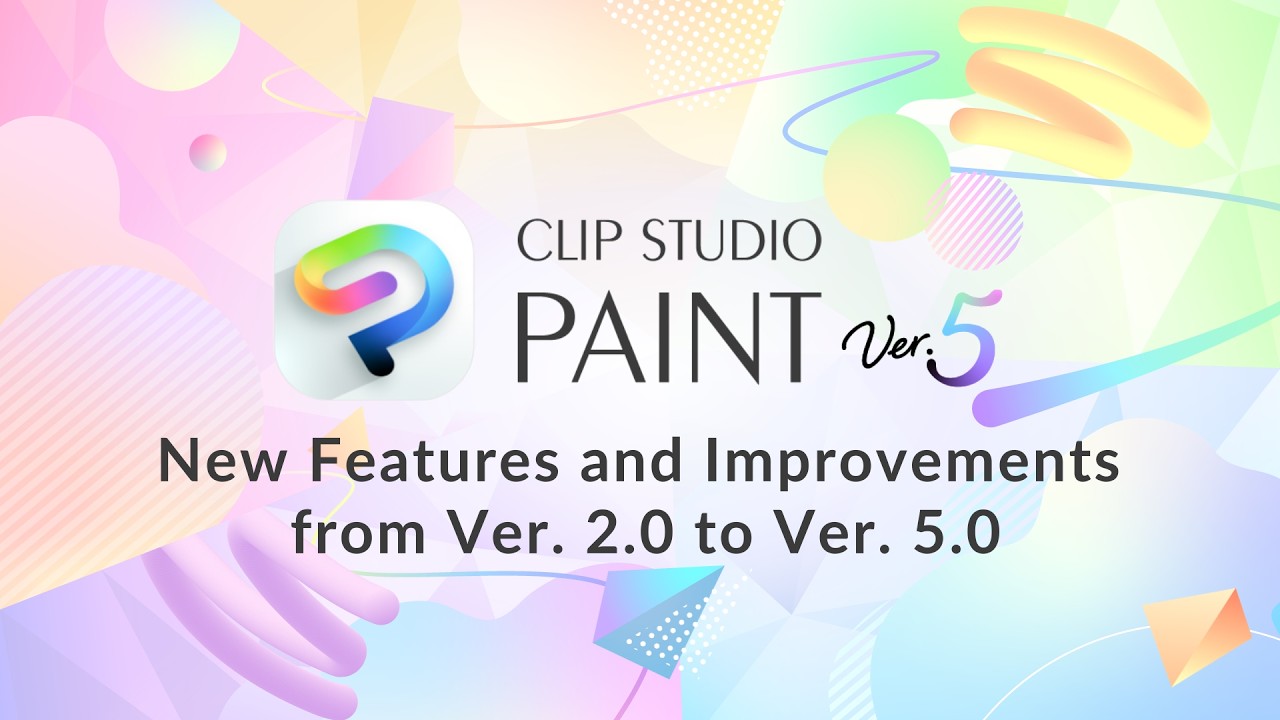 CLIP STUDIO
PAINT Ver. 5

New Features and Improvements from Ver. 2.0 to Ver. 5.0